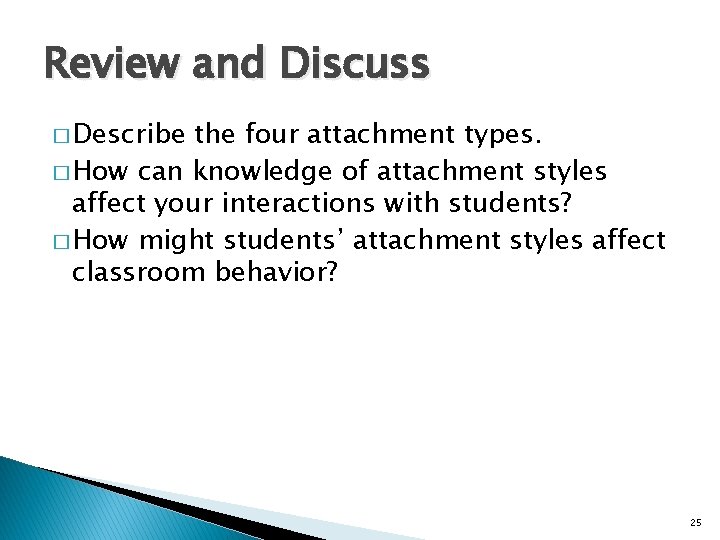 Review and Discuss

□ Describe the four attachment types.

□ How can knowledge of attachment styles affect your interactions with students?

□ How might students' attachment styles affect classroom behavior?

25